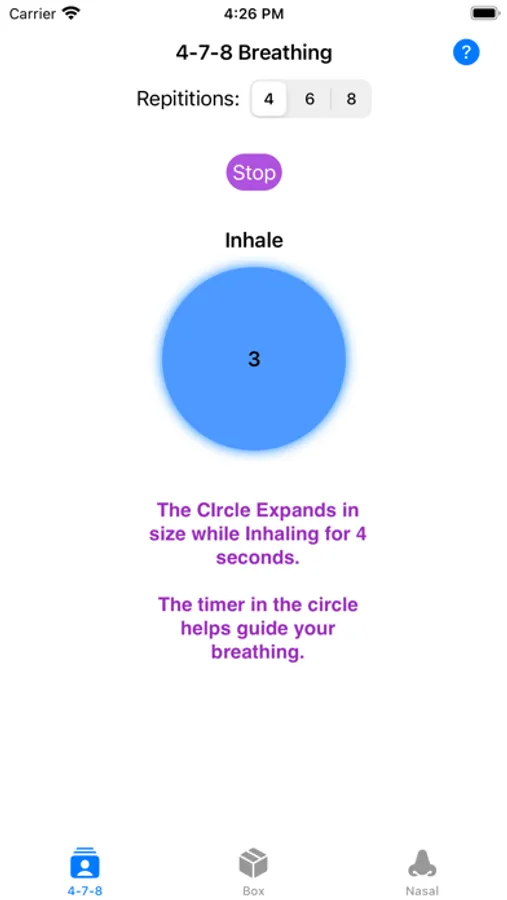 Carrier 4:26 PM

4-7-8 Breathing ?

Repititions: 4 6 8

Stop

Inhale

3

The CIrcle Expands in size while Inhaling for 4 seconds.

The timer in the circle helps guide your breathing.

4-7-8 Box Nasal